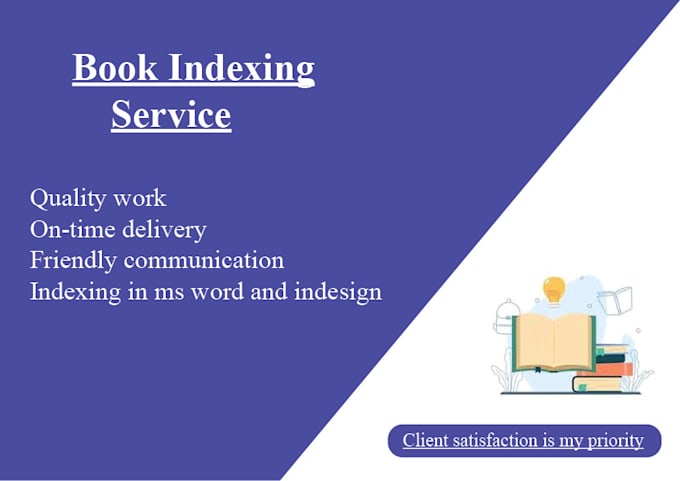 Book Indexing Service

Quality work
On-time delivery
Friendly communication
Indexing in ms word and indesign

Client satisfaction is my priority